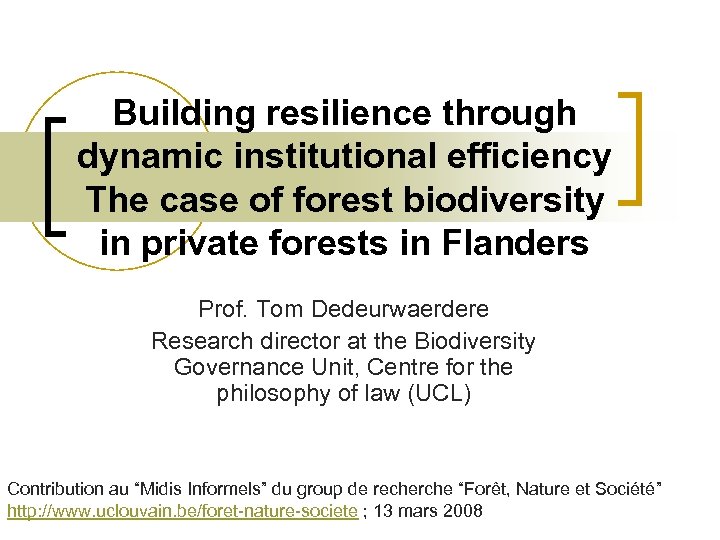 Building resilience through dynamic institutional efficiency The case of forest biodiversity in private forests in Flanders

Prof. Tom Dedeurwaerdere

Research director at the Biodiversity Governance Unit, Centre for the philosophy of law (UCL)

Contribution au “Midis Informels” du group de recherche “Forêt, Nature et Société”
http://www.uclouvain.be/foret-nature-societe ; 13 mars 2008